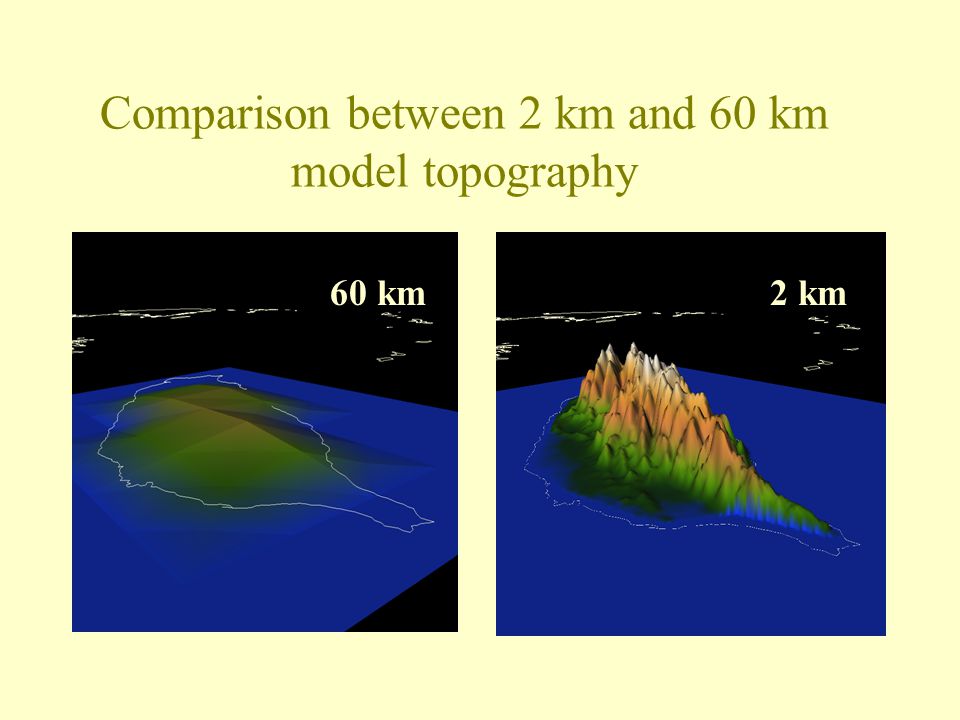 Comparison between 2 km and 60 km model topography

60 km

2 km